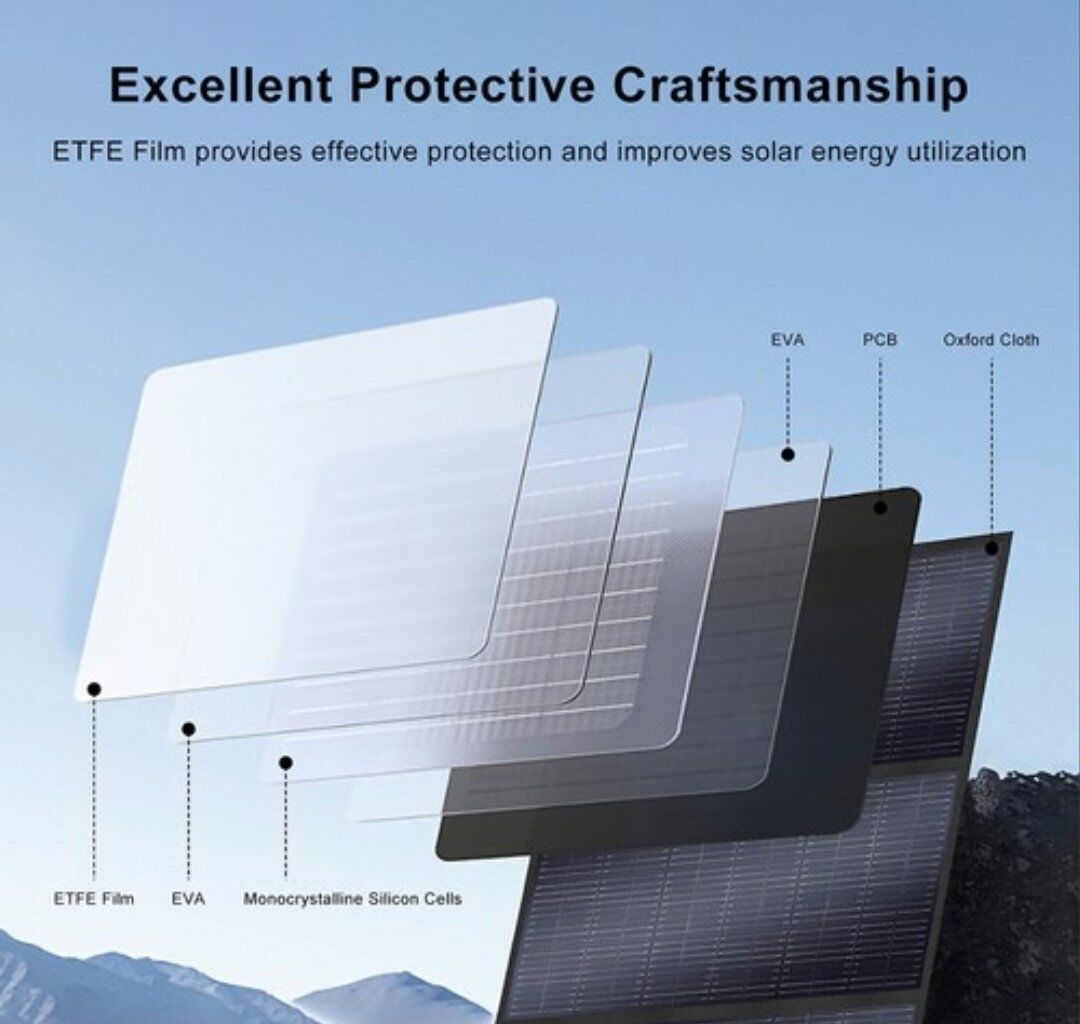 Excellent Protective Craftsmanship

ETFE Film provides effective protection and improves solar energy utilization

EVA

PCB

Oxford Cloth

ETFE Film

EVA

Monocrystalline Silicon Cells